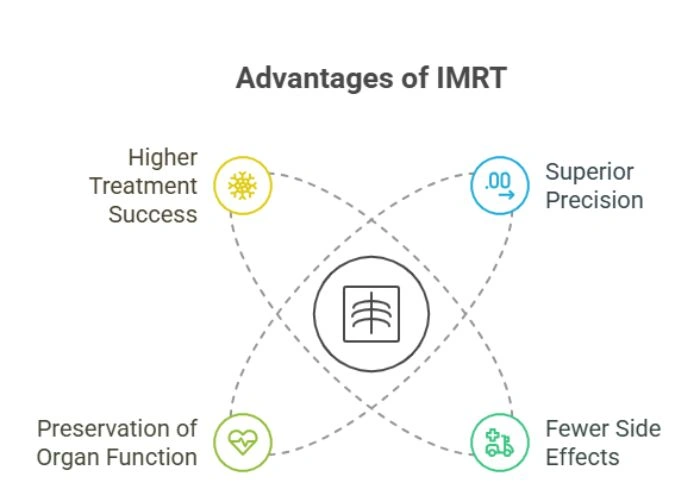 Advantages of IMRT

Higher Treatment Success

.00

Superior Precision

Preservation of Organ Function

Fewer Side Effects